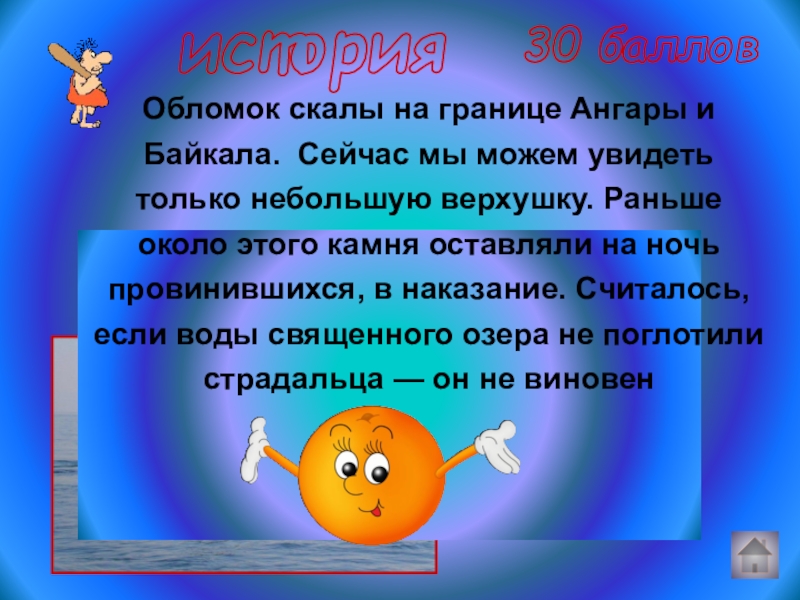 история 30 баллов

Обломок скалы на границе Ангары и Байкала. Сейчас мы можем увидеть только небольшую верхушку. Раньше около этого камня оставляли на ночь провинившихся, в наказание. Считалось, если воды священного озера не поглотили страдальца — он не виновен